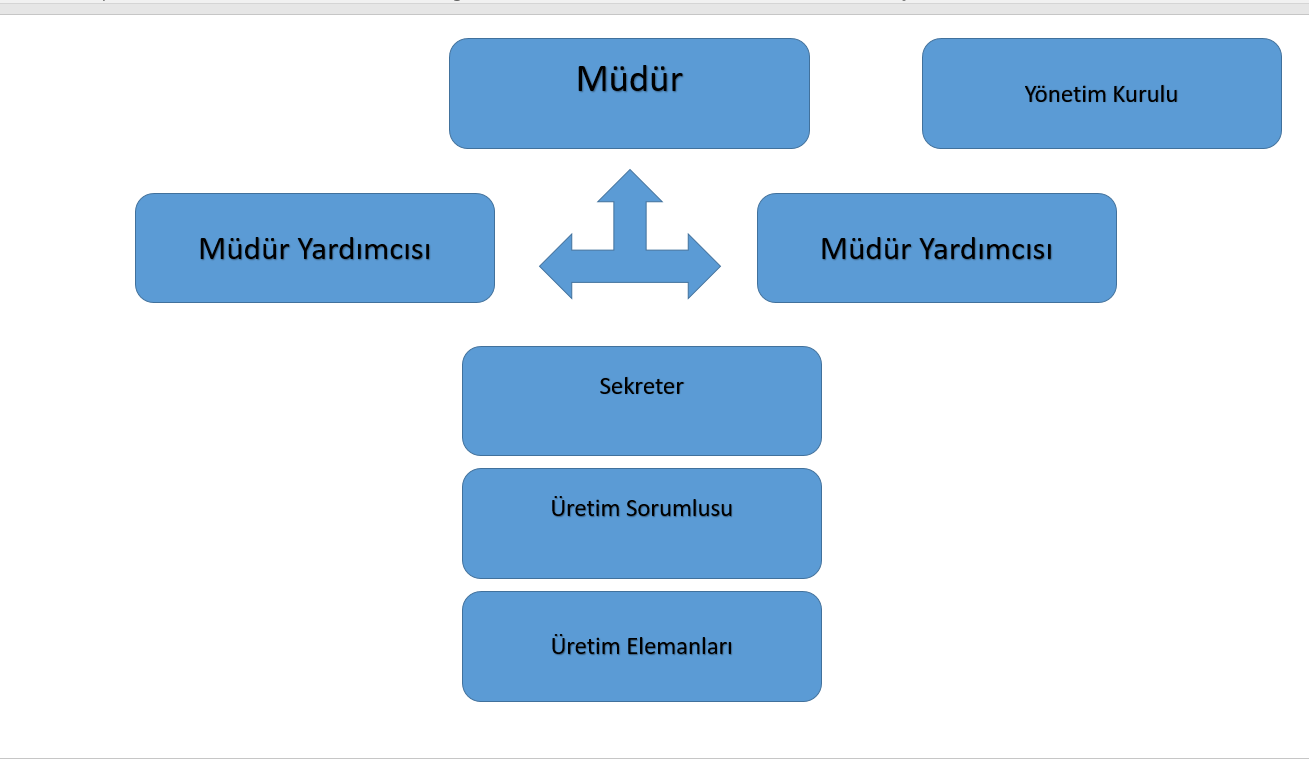 Müdür

Yönetim Kurulu

Müdür Yardımcısı

Müdür Yardımcısı

Sekreter

Üretim Sorumlusu

Üretim Elemanları